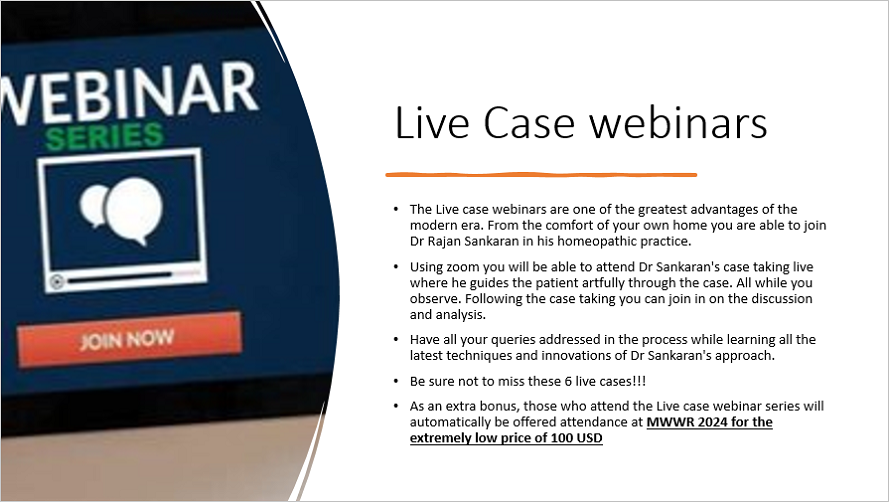 WEBINAR
SERIES

JOIN NOW

Live Case webinars

• The Live case webinars are one of the greatest advantages of the modern era. From the comfort of your own home you are able to join Dr Rajan Sankaran in his homeopathic practice.

• Using zoom you will be able to attend Dr Sankaran's case taking live where he guides the patient artfully through the case. All while you observe. Following the case taking you can join in on the discussion and analysis.

• Have all your queries addressed in the process while learning all the latest techniques and innovations of Dr Sankaran's approach.

• Be sure not to miss these 6 live cases!!!

• As an extra bonus, those who attend the Live case webinar series will automatically be offered attendance at MWWR 2024 for the extremely low price of 100 USD